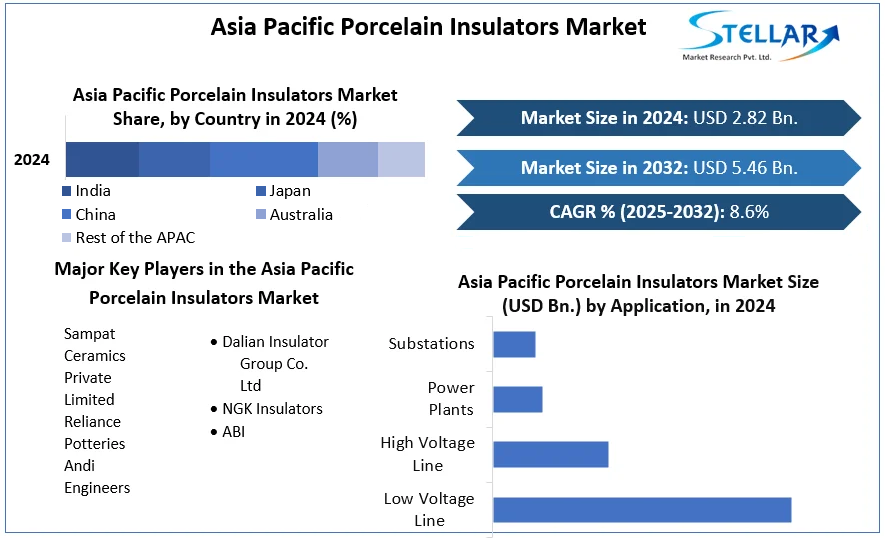 Asia Pacific Porcelain Insulators Market

STELLAR
Market Research Pvt. Ltd.

Asia Pacific Porcelain Insulators Market Share, by Country in 2024 (%)

2024

India
Japan
China
Australia
Rest of the APAC

Market Size in 2024: USD 2.82 Bn.

Market Size in 2032: USD 5.46 Bn.

CAGR % (2025-2032): 8.6%

Major Key Players in the Asia Pacific Porcelain Insulators Market

Sampat Ceramics Private Limited
Reliance Potteries
Andi Engineers

• Dalian Insulator Group Co. Ltd
• NGK Insulators
• ABI

Asia Pacific Porcelain Insulators Market Size (USD Bn.) by Application, in 2024

Substations
Power Plants
High Voltage Line
Low Voltage Line